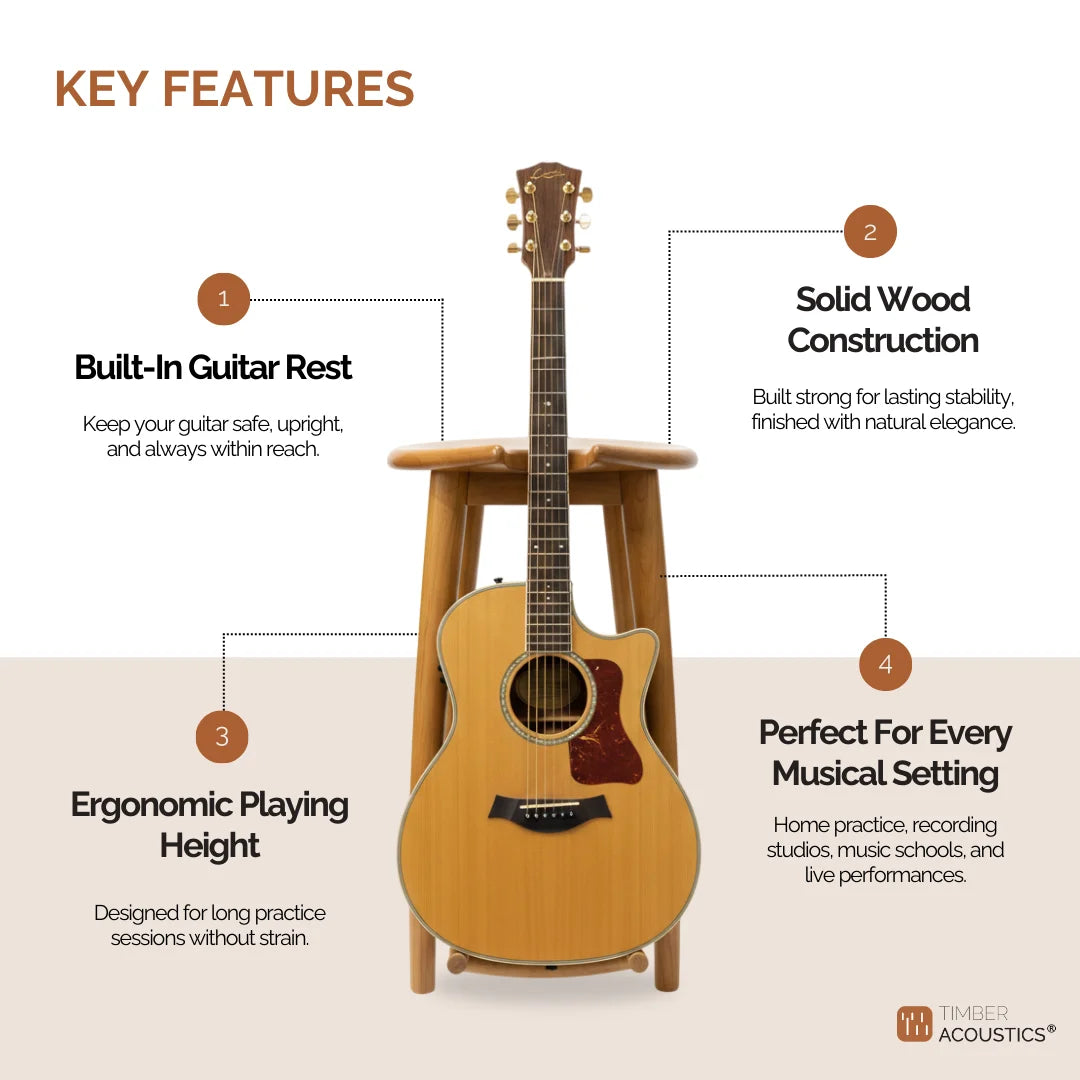 KEY FEATURES

1

Built-In Guitar Rest

Keep your guitar safe, upright, and always within reach.

2

Solid Wood Construction

Built strong for lasting stability, finished with natural elegance.

3

Ergonomic Playing Height

Designed for long practice sessions without strain.

4

Perfect For Every Musical Setting

Home practice, recording studios, music schools, and live performances.

TIMBER ACOUSTICS®